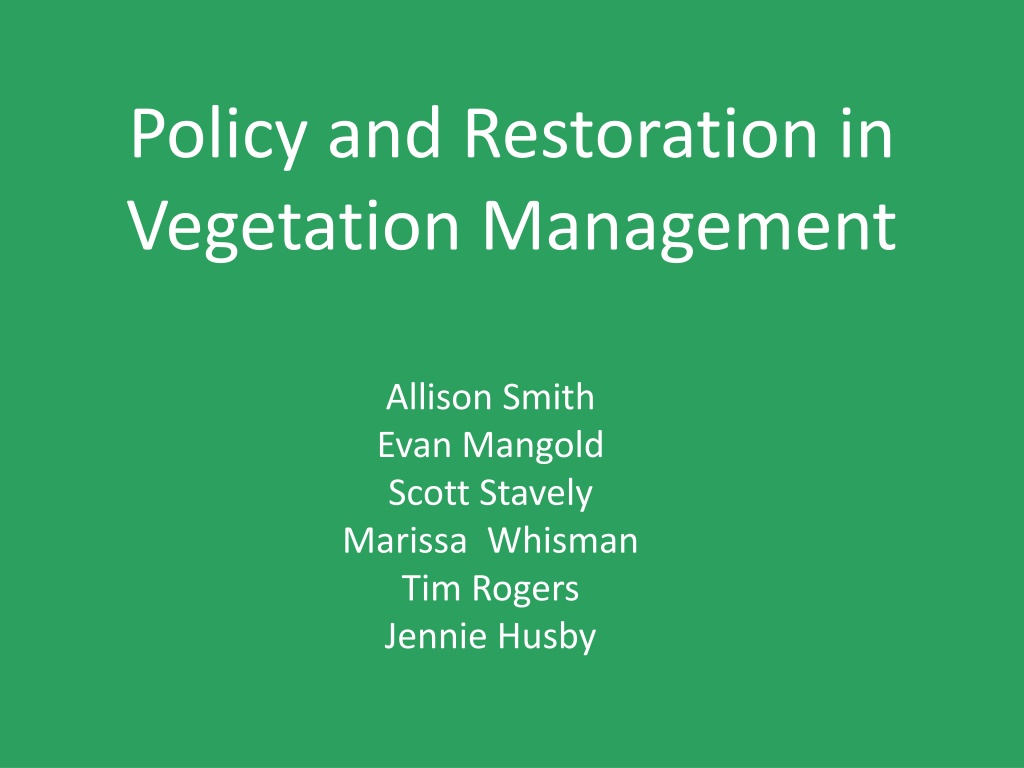 Policy and Restoration in Vegetation Management

Allison Smith
Evan Mangold
Scott Stavely
Marissa Whisman
Tim Rogers
Jennie Husby